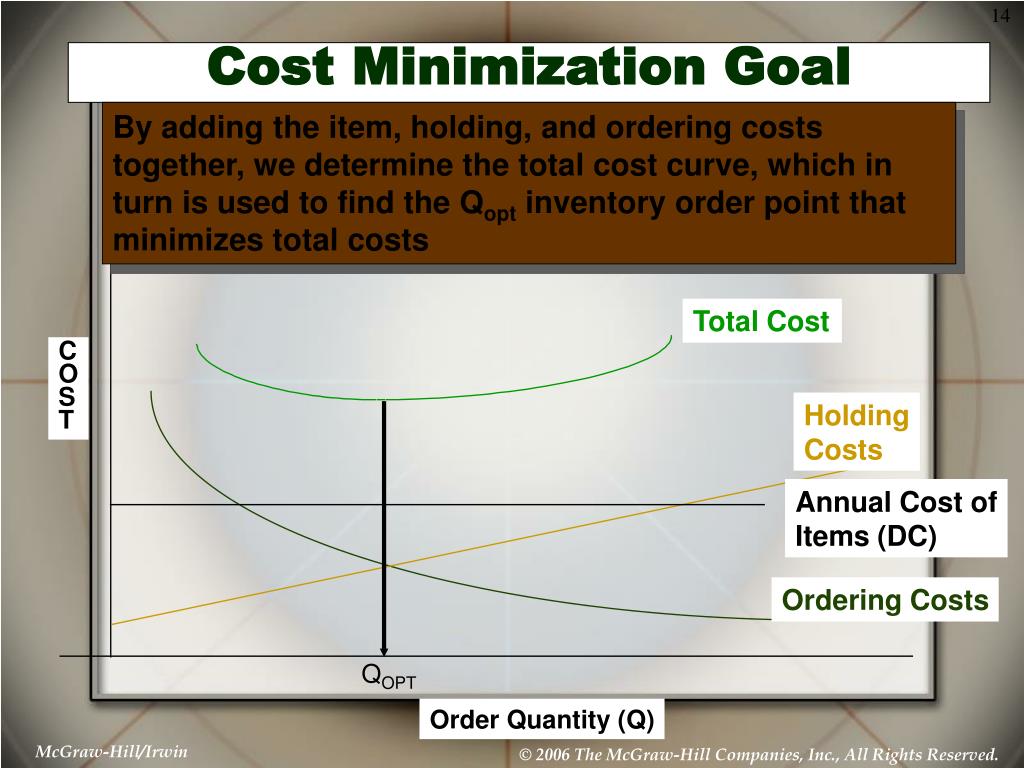 14

Cost Minimization Goal

By adding the item, holding, and ordering costs together, we determine the total cost curve, which in turn is used to find the $Q_{opt}$ inventory order point that minimizes total costs

Total Cost

C
O
S
T

Holding Costs

Annual Cost of Items (DC)

Ordering Costs

$Q_{OPT}$

Order Quantity (Q)

McGraw-Hill/Irwin

© 2006 The McGraw-Hill Companies, Inc., All Rights Reserved.